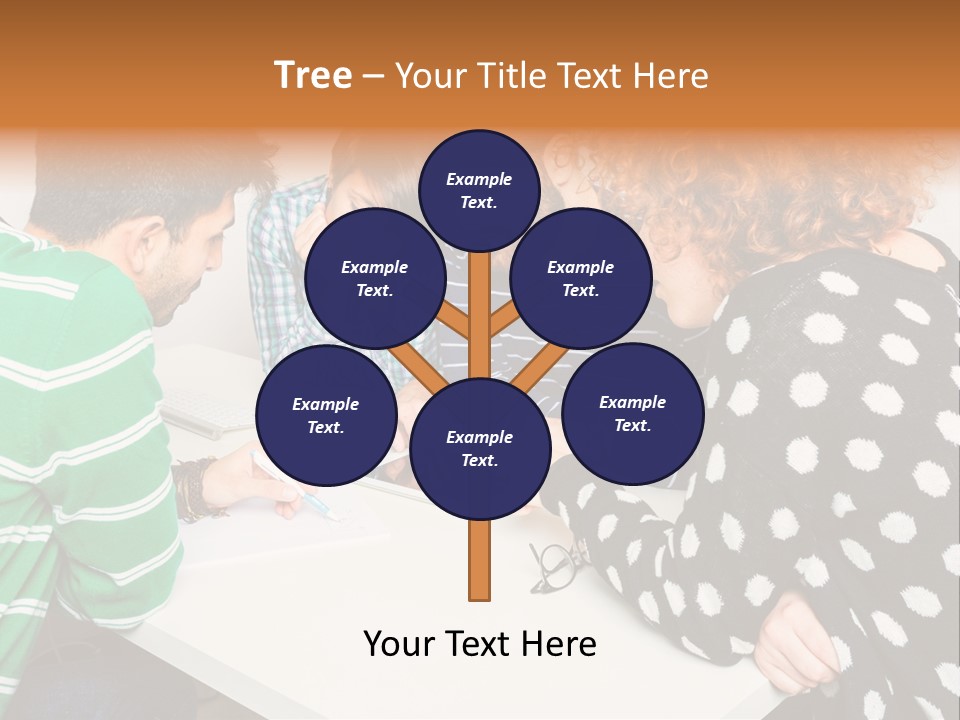 Tree – Your Title Text Here

Example Text.

Example Text.

Example Text.

Example Text.

Example Text.

Example Text.

Your Text Here